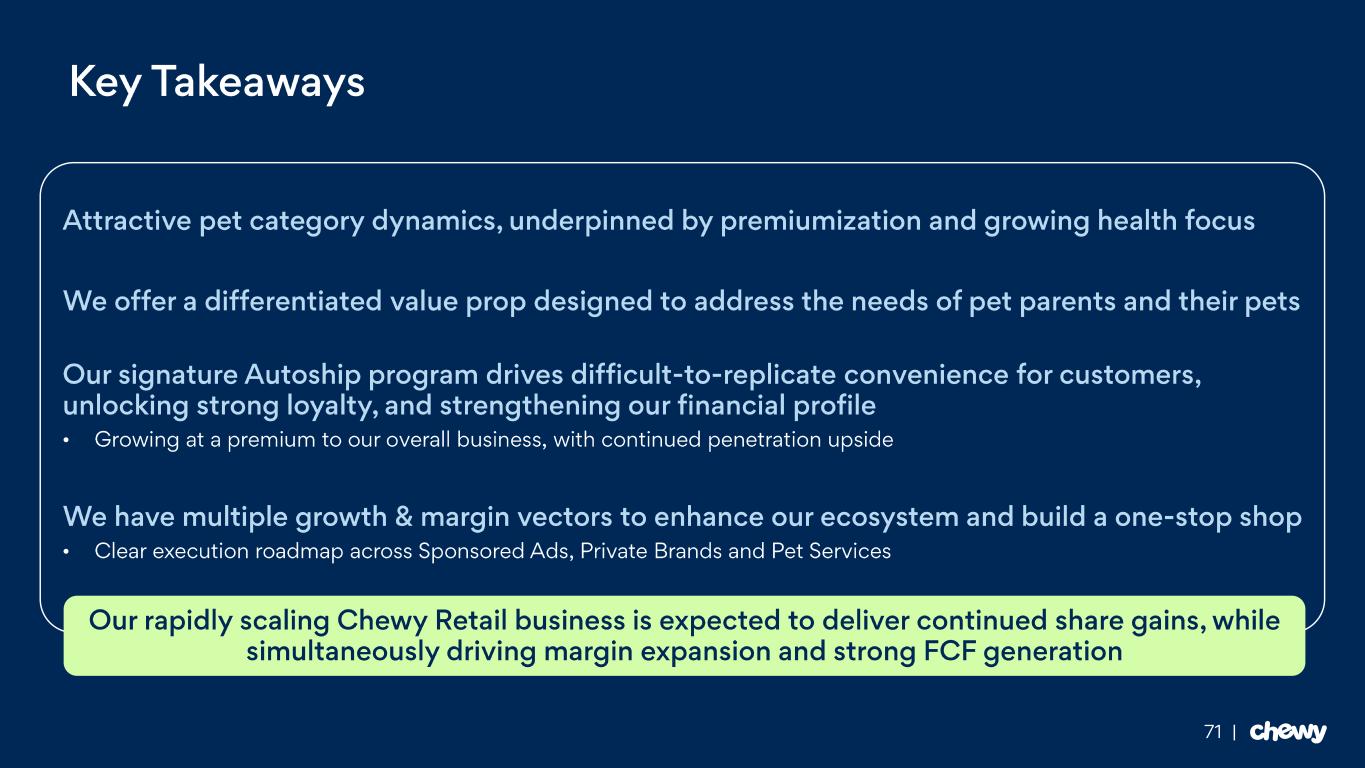 Key Takeaways

Attractive pet category dynamics, underpinned by premiumization and growing health focus

We offer a differentiated value prop designed to address the needs of pet parents and their pets

Our signature Autoship program drives difficult-to-replicate convenience for customers, unlocking strong loyalty, and strengthening our financial profile

• Growing at a premium to our overall business, with continued penetration upside

We have multiple growth & margin vectors to enhance our ecosystem and build a one-stop shop

• Clear execution roadmap across Sponsored Ads, Private Brands and Pet Services

Our rapidly scaling Chewy Retail business is expected to deliver continued share gains, while simultaneously driving margin expansion and strong FCF generation

71 | chewy